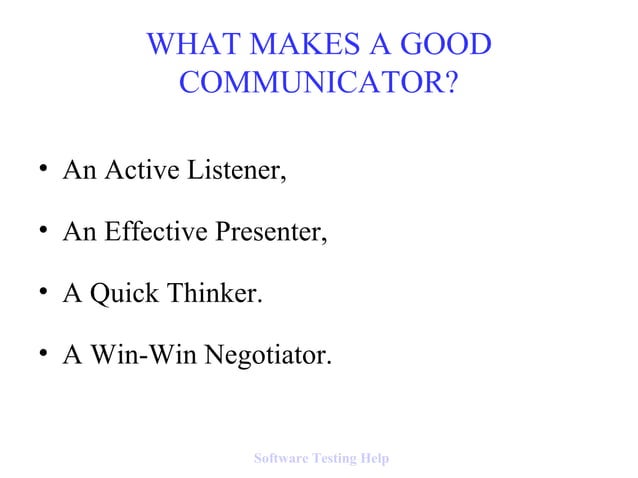 WHAT MAKES A GOOD COMMUNICATOR?

• An Active Listener,

• An Effective Presenter,

• A Quick Thinker.

• A Win-Win Negotiator.

Software Testing Help